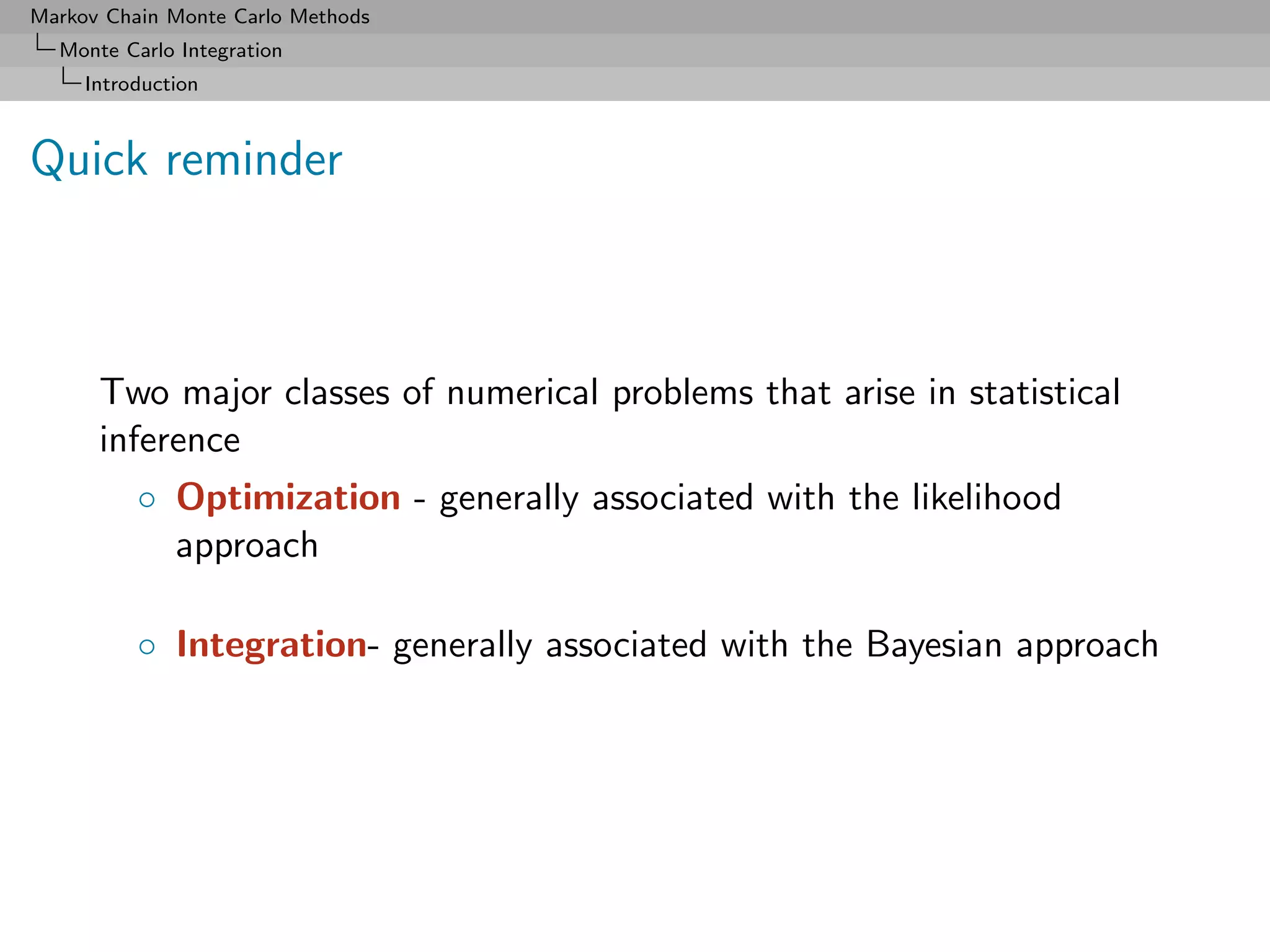 Markov Chain Monte Carlo Methods
Monte Carlo Integration
Introduction

Quick reminder

Two major classes of numerical problems that arise in statistical inference

○ Optimization - generally associated with the likelihood approach

○ Integration- generally associated with the Bayesian approach